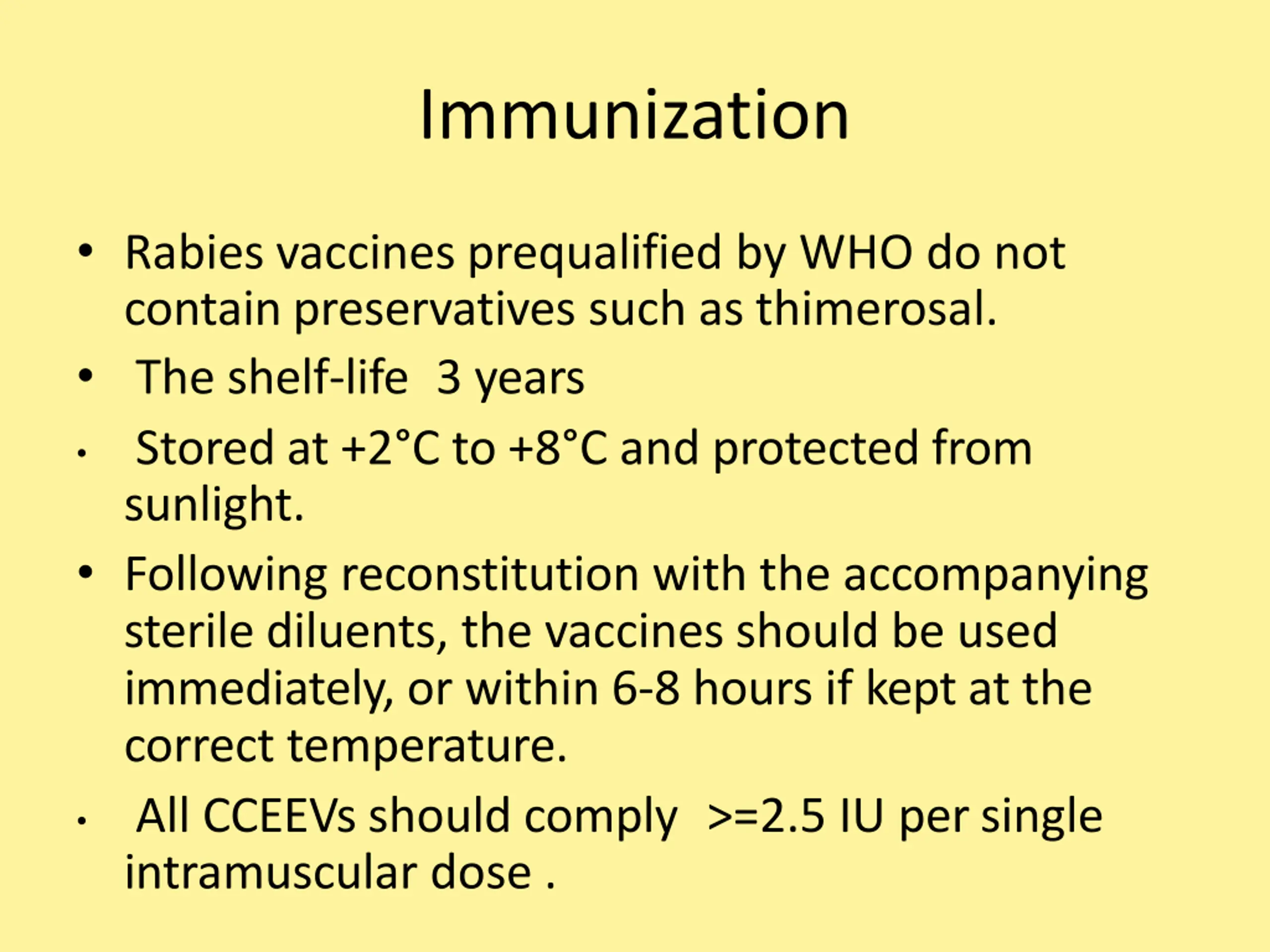 Immunization

• Rabies vaccines prequalified by WHO do not contain preservatives such as thimerosal.

• The shelf-life 3 years

• Stored at +2°C to +8°C and protected from sunlight.

• Following reconstitution with the accompanying sterile diluents, the vaccines should be used immediately, or within 6-8 hours if kept at the correct temperature.

• All CCEEVs should comply >=2.5 IU per single intramuscular dose .